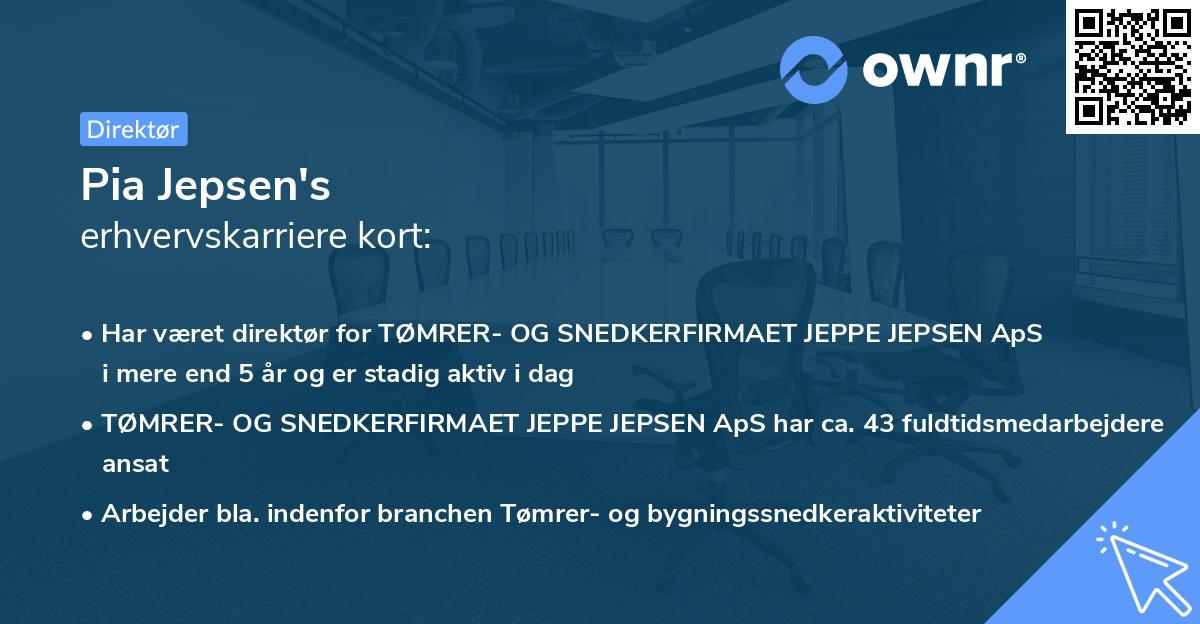 ownr®

Direktør

Pia Jepsen's
erhvervskarriere kort:

• Har været direktør for TØMRER- OG SNEDKERFIRMAET JEPPE JEPSEN ApS i mere end 5 år og er stadig aktiv i dag

• TØMRER- OG SNEDKERFIRMAET JEPPE JEPSEN ApS har ca. 43 fuldtidsmedarbejdere ansat

• Arbejder bla. indenfor branchen Tømrer- og bygningssnedkeraktiviteter